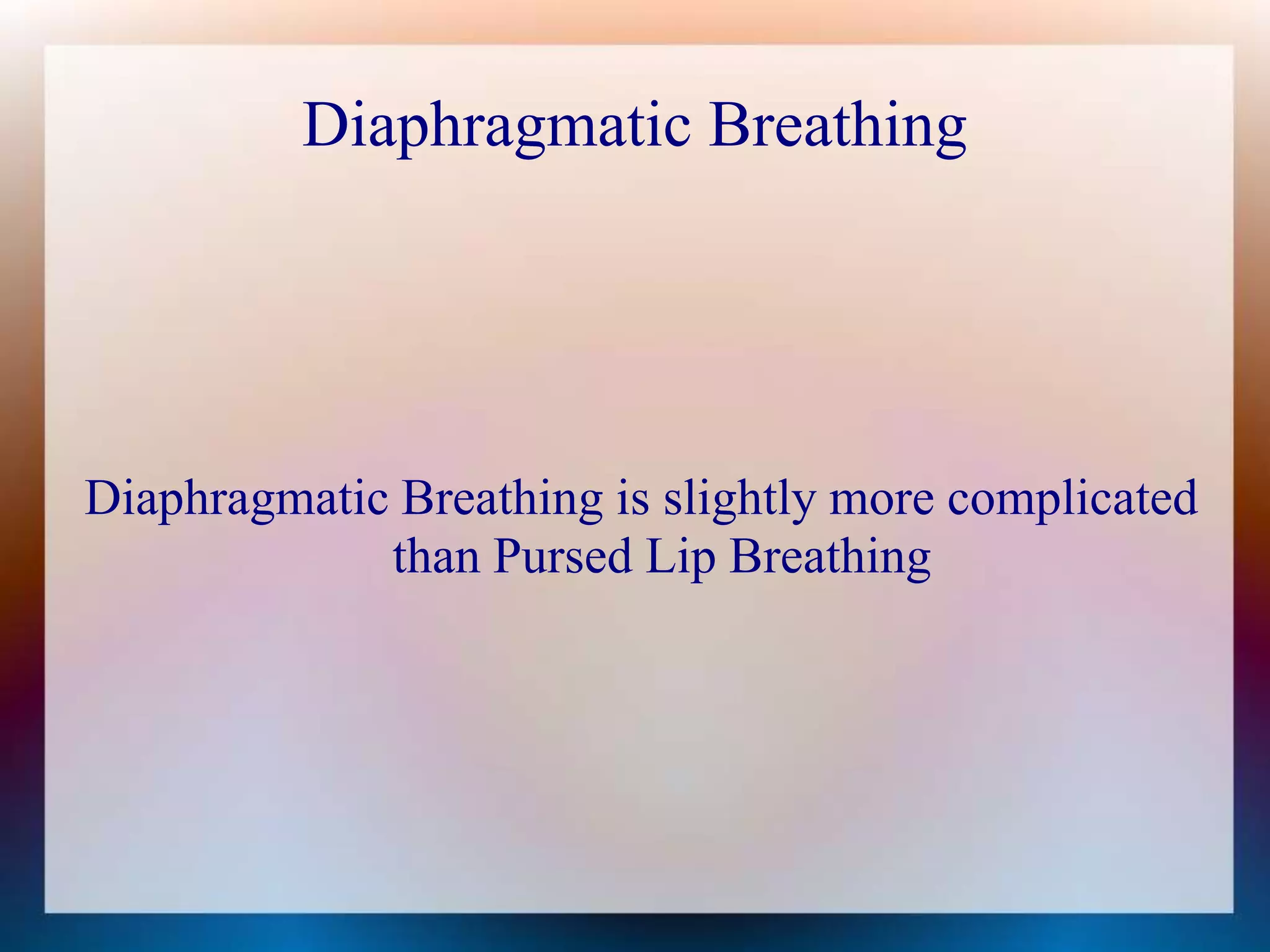 Diaphragmatic Breathing

Diaphragmatic Breathing is slightly more complicated than Pursed Lip Breathing